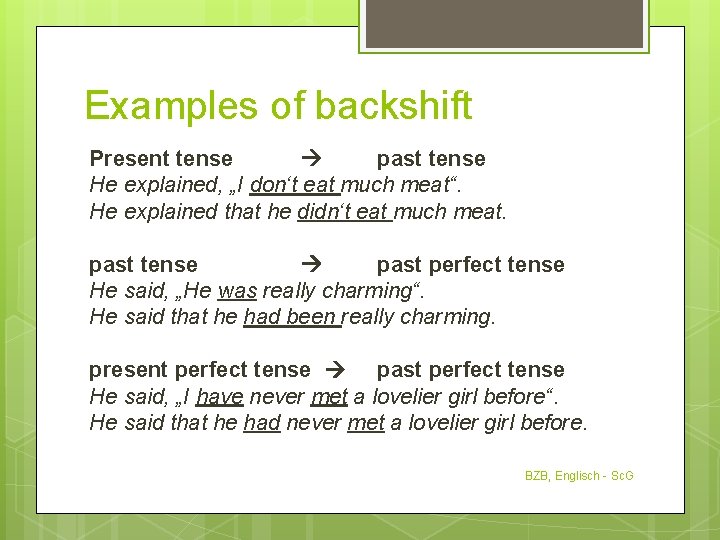 Examples of backshift

Present tense → past tense
He explained, „I don‘t eat much meat“.
He explained that he didn‘t eat much meat.

past tense → past perfect tense
He said, „He was really charming“.
He said that he had been really charming.

present perfect tense → past perfect tense
He said, „I have never met a lovelier girl before“.
He said that he had never met a lovelier girl before.

BZB, Englisch - ScG